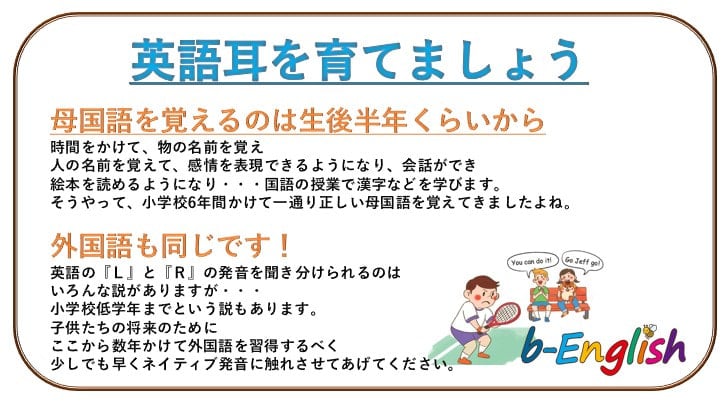 英語耳を育てましょう

母国語を覚えるのは生後半年くらいから

時間をかけて、物の名前を覚え
人の名前を覚えて、感情を表現できるようになり、会話ができ
絵本を読めるようになり・・・国語の授業で漢字などを学びます。
そうやって、小学校6年間かけて一通り正しい母国語を覚えてきましたよね。

外国語も同じです！

英語の『L』と『R』の発音を聞き分けられるのは
いろんな説がありますが・・・
小学校低学年までという説もあります。
子供たちの将来のために
ここから数年かけて外国語を習得するべく
少しでも早くネイティブ発音に触れさせてあげてください。

You can do it!

Go Jeff go!

b-English